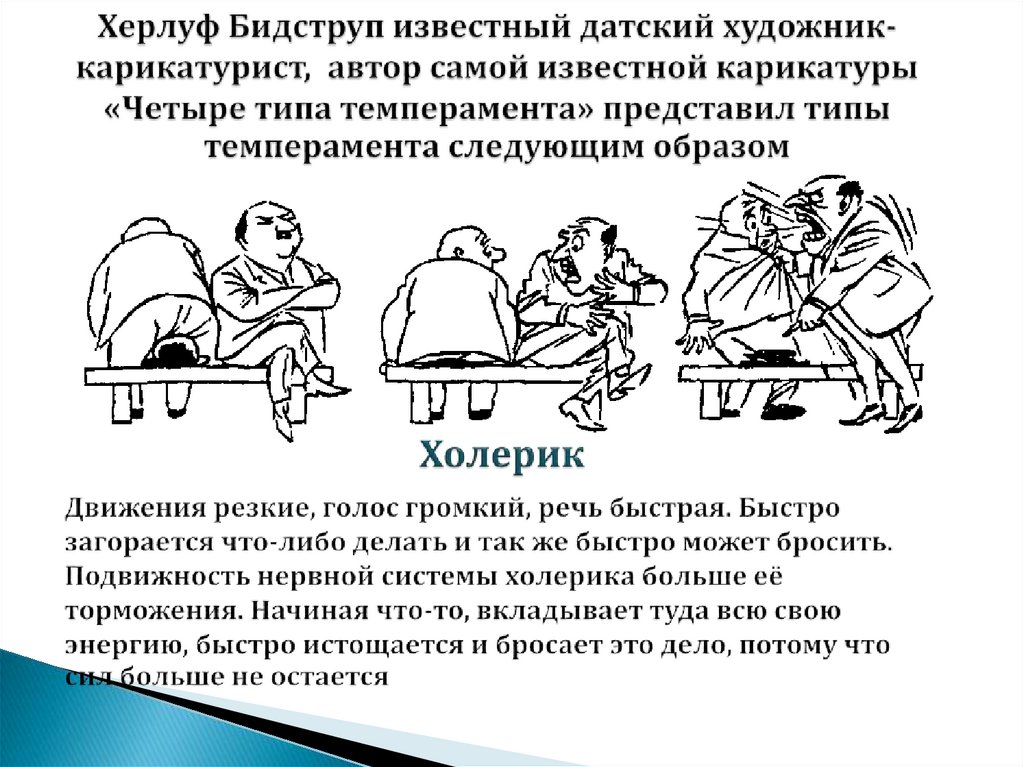 Херлуф Бидструп известный датский художник-карикатурист, автор самой известной карикатуры «Четыре типа темперамента» представил типы темперамента следующим образом

Холерик

Движения резкие, голос громкий, речь быстрая. Быстро загорается что-либо делать и так же быстро может бросить. Подвижность нервной системы холерика больше её торможения. Начиная что-то, вкладывает туда всю свою энергию, быстро истощается и бросает это дело, потому что сил больше не остается